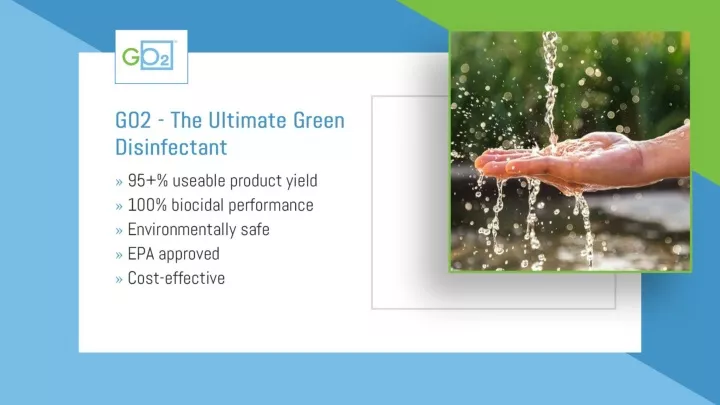 GO2

GO2 - The Ultimate Green Disinfectant

» 95+% useable product yield
» 100% biocidal performance
» Environmentally safe
» EPA approved
» Cost-effective